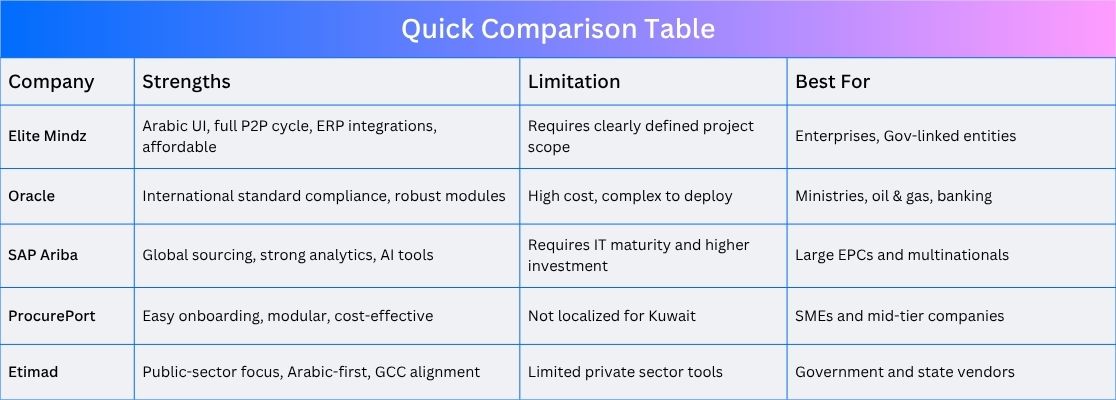 Quick Comparison Table

| Company | Strengths | Limitation | Best For |
|---|---|---|---|
| Elite Mindz | Arabic UI, full P2P cycle, ERP integrations, affordable | Requires clearly defined project scope | Enterprises, Gov-linked entities |
| Oracle | International standard compliance, robust modules | High cost, complex to deploy | Ministries, oil & gas, banking |
| SAP Ariba | Global sourcing, strong analytics, AI tools | Requires IT maturity and higher investment | Large EPCs and multinationals |
| ProcurePort | Easy onboarding, modular, cost-effective | Not localized for Kuwait | SMEs and mid-tier companies |
| Etimad | Public-sector focus, Arabic-first, GCC alignment | Limited private sector tools | Government and state vendors |